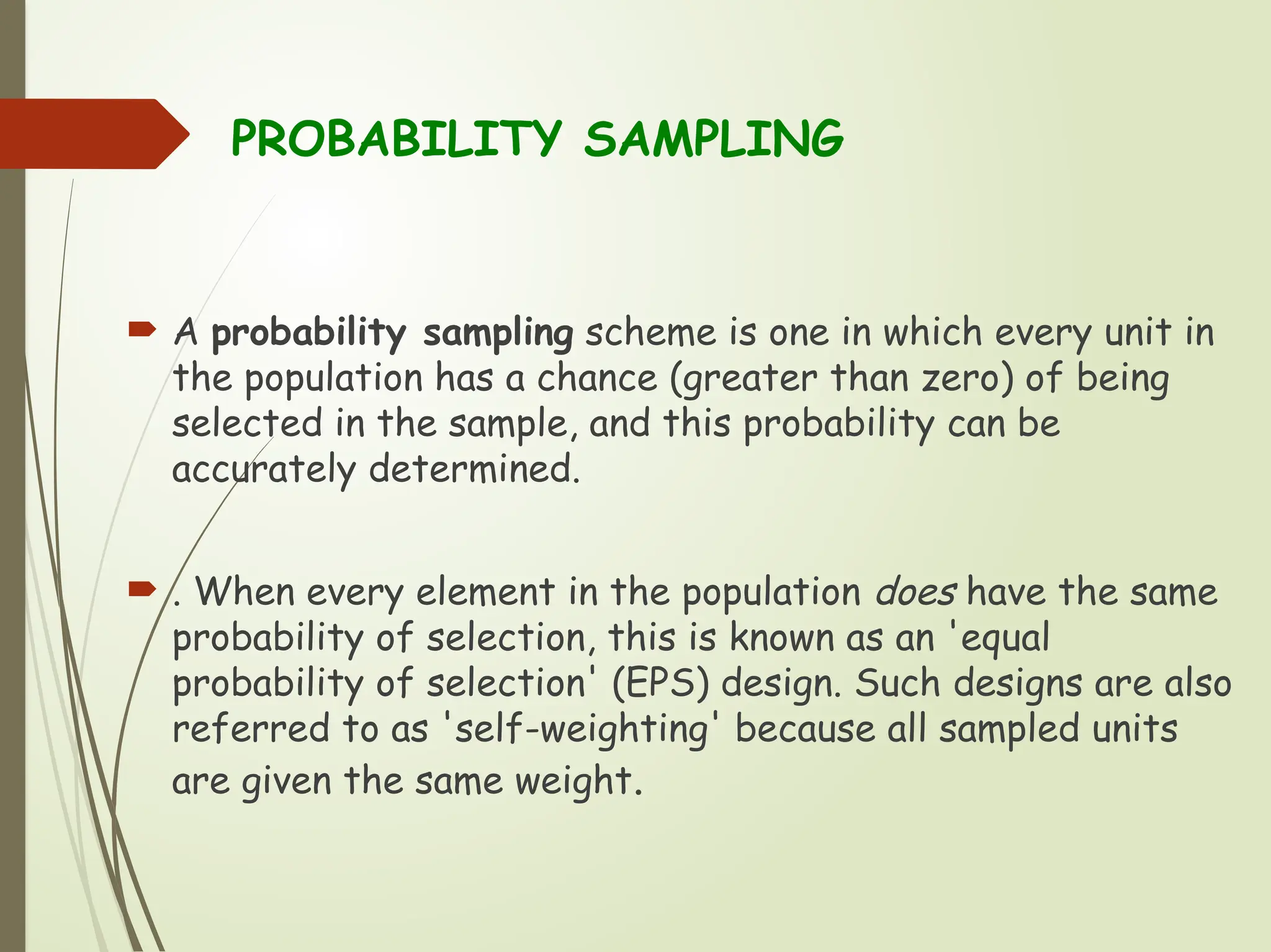 PROBABILITY SAMPLING

A probability sampling scheme is one in which every unit in the population has a chance (greater than zero) of being selected in the sample, and this probability can be accurately determined.

. When every element in the population does have the same probability of selection, this is known as an 'equal probability of selection' (EPS) design. Such designs are also referred to as 'self-weighting' because all sampled units are given the same weight.